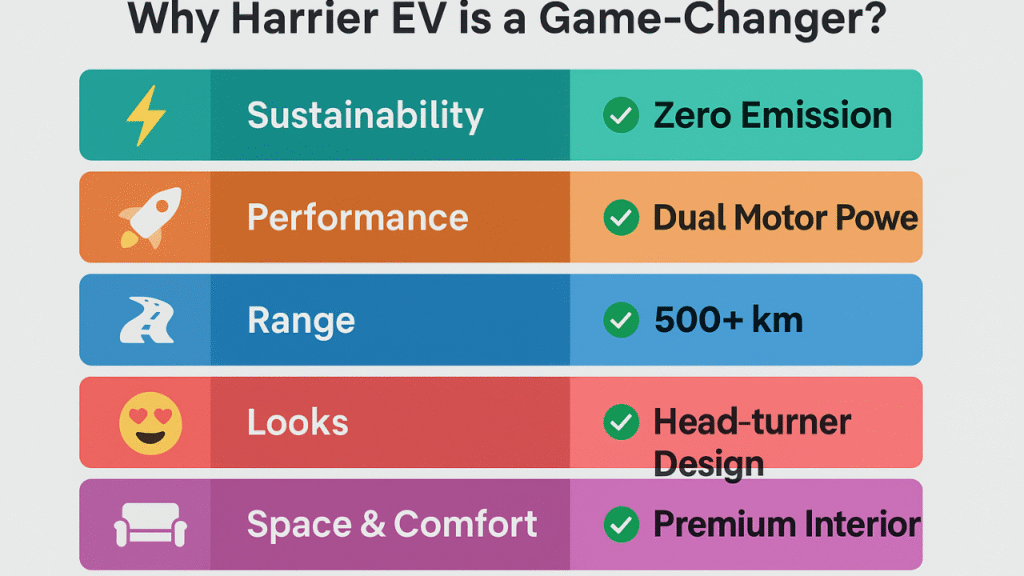 Why Harrier EV is a Game-Changer?

| Sustainability | Zero Emission |
|---|---|
| Performance | Dual Motor Powe |
| Range | 500+ km |
| Looks | Head-turner Design |
| Space & Comfort | Premium Interior |